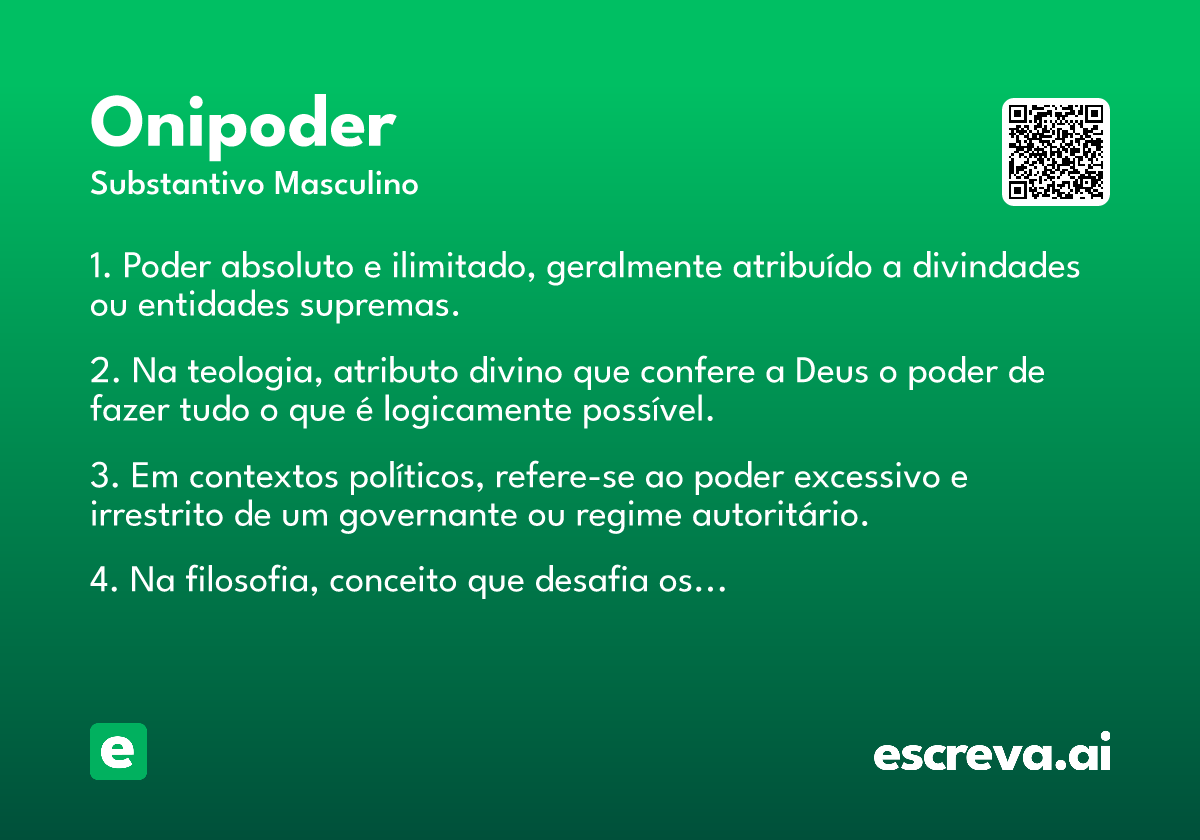 Onipoder

Substantivo Masculino

1. Poder absoluto e ilimitado, geralmente atribuído a divindades ou entidades supremas.

2. Na teologia, atributo divino que confere a Deus o poder de fazer tudo o que é logicamente possível.

3. Em contextos políticos, refere-se ao poder excessivo e irrestrito de um governante ou regime autoritário.

4. Na filosofia, conceito que desafia os...

e

escreva.ai